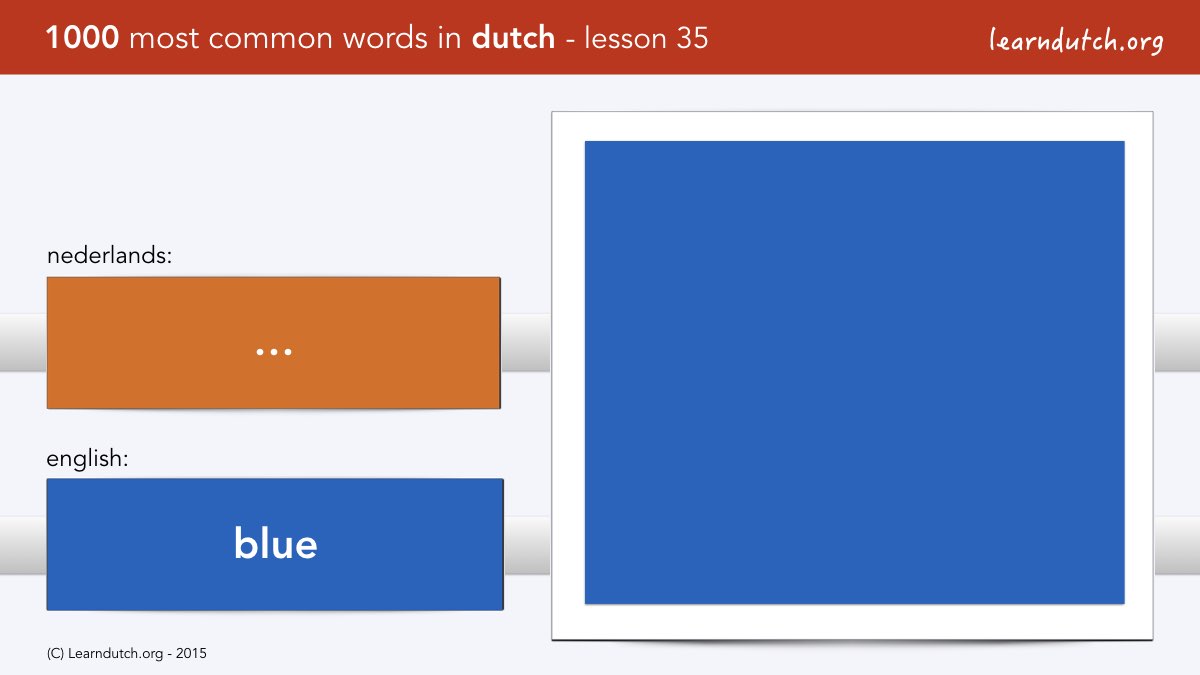 1000 most common words in dutch - lesson 35

learndutch.org

nederlands:

...

english:

blue

(C) Learndutch.org - 2015